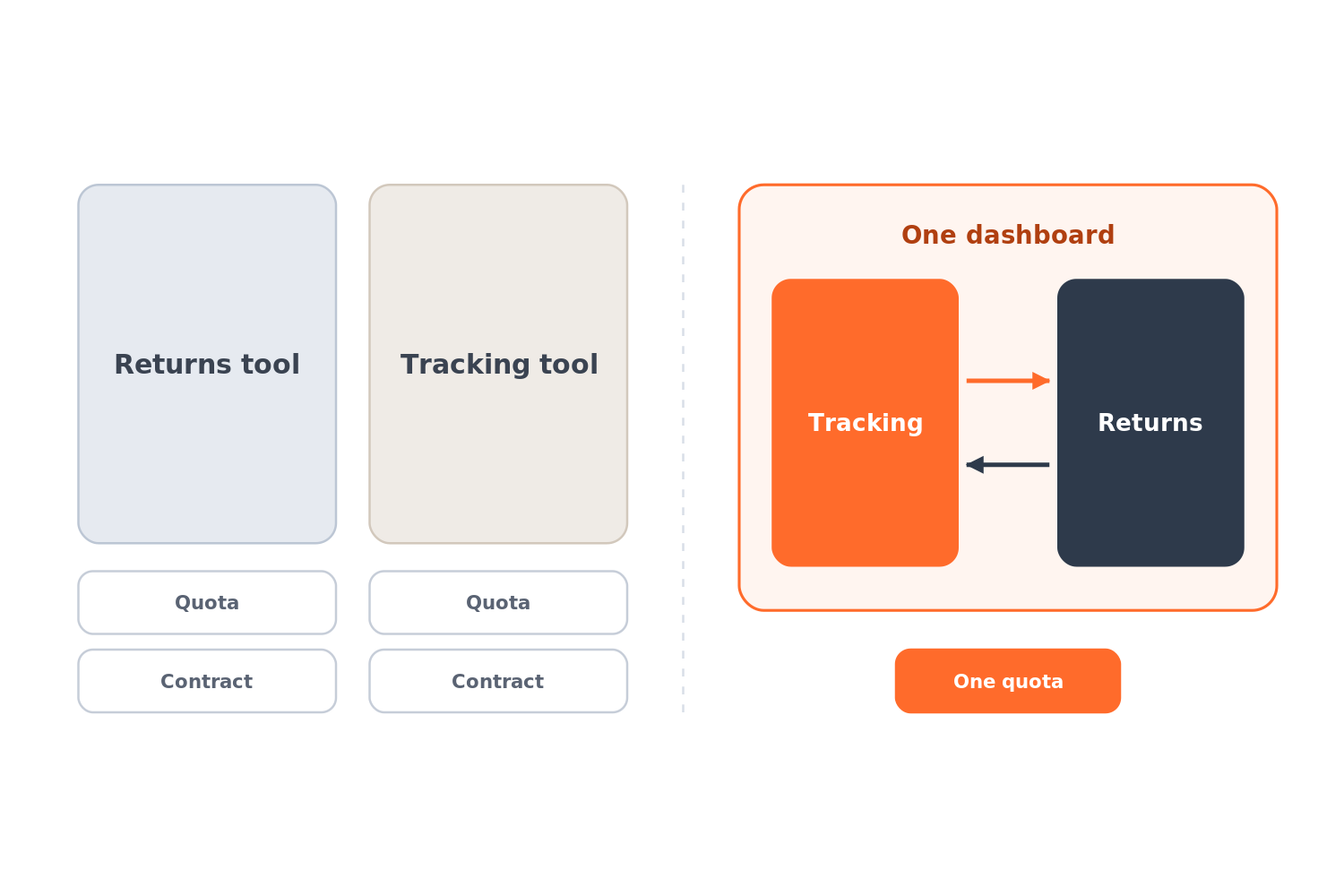 Returns tool

Quota

Contract

Tracking tool

Quota

Contract

One dashboard

Tracking

Returns

One quota